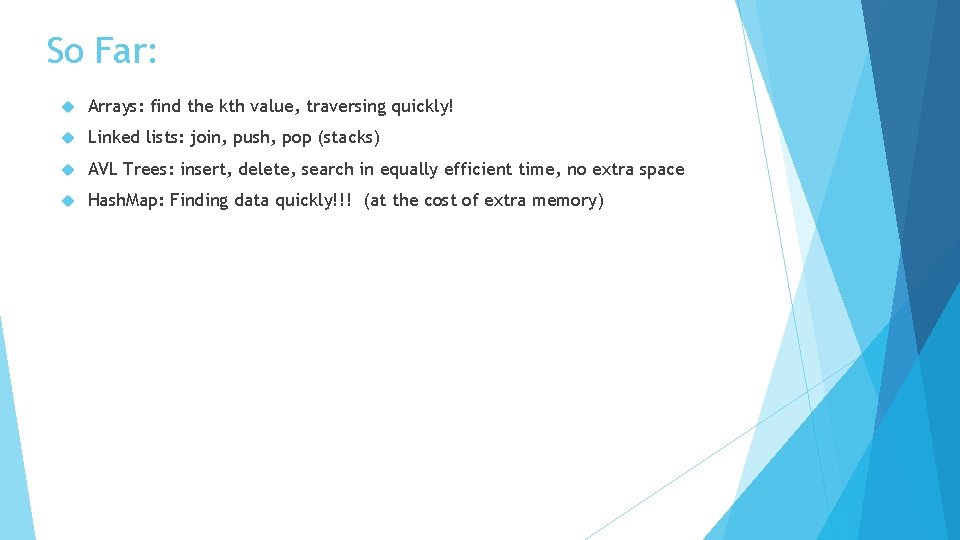 So Far:

Arrays: find the kth value, traversing quickly!

Linked lists: join, push, pop (stacks)

AVL Trees: insert, delete, search in equally efficient time, no extra space

HashMap: Finding data quickly!!! (at the cost of extra memory)